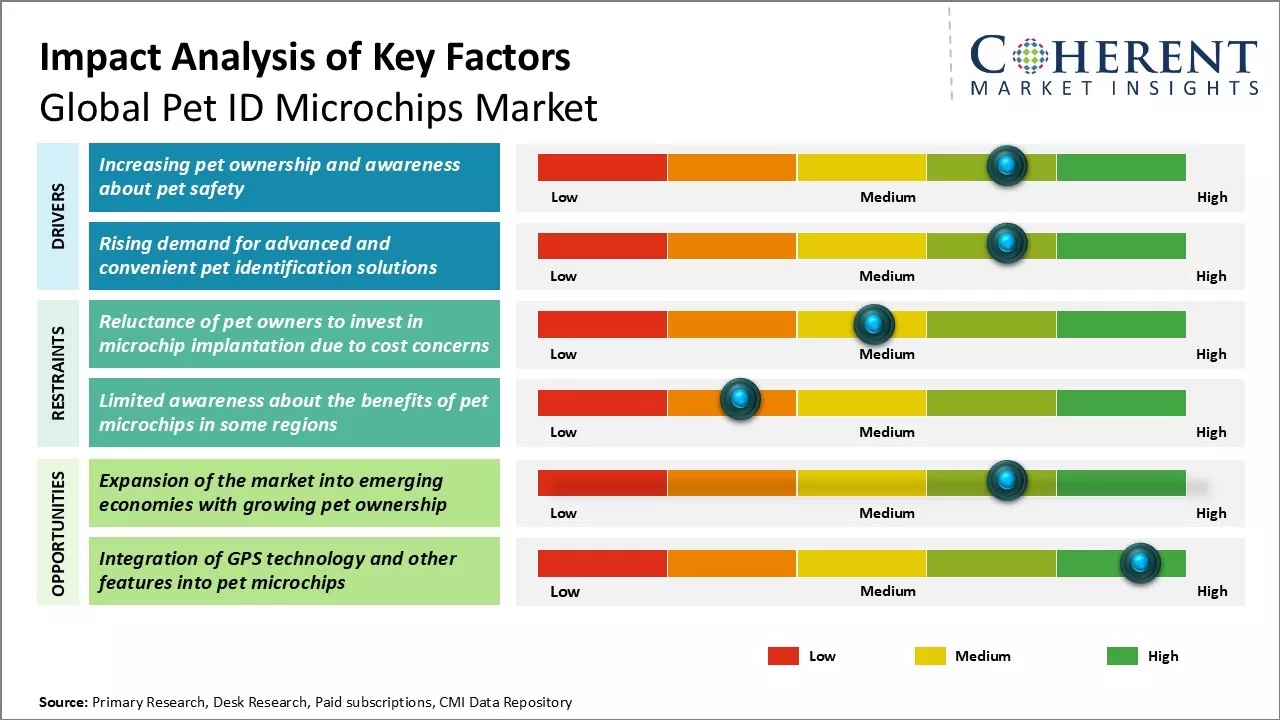 Impact Analysis of Key Factors
Global Pet ID Microchips Market

COHERENT
MARKET INSIGHTS

DRIVERS

Increasing pet ownership and awareness about pet safety

Low Medium High

Rising demand for advanced and convenient pet identification solutions

Low Medium High

RESTRAINTS

Reluctance of pet owners to invest in microchip implantation due to cost concerns

Low Medium High

Limited awareness about the benefits of pet microchips in some regions

Low Medium High

OPPORTUNITIES

Expansion of the market into emerging economies with growing pet ownership

Low Medium High

Integration of GPS technology and other features into pet microchips

Low Medium High

Low Medium High

Source: Primary Research, Desk Research, Paid subscriptions, CMI Data Repository